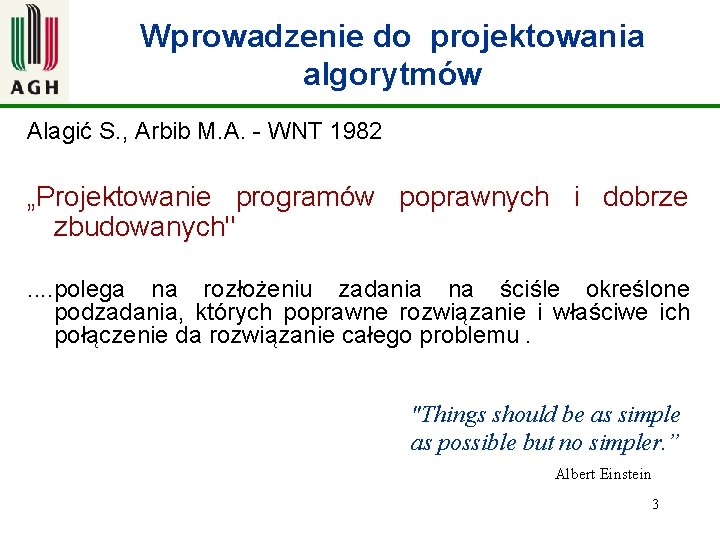 AGH

Wprowadzenie do projektowania algorytmów

Alagić S., Arbib M.A. - WNT 1982

„Projektowanie programów poprawnych i dobrze zbudowanych"

....polega na rozłożeniu zadania na ściśle określone podzadania, których poprawne rozwiązanie i właściwe ich połączenie da rozwiązanie całego problemu .

"Things should be as simple as possible but no simpler.”

Albert Einstein

3